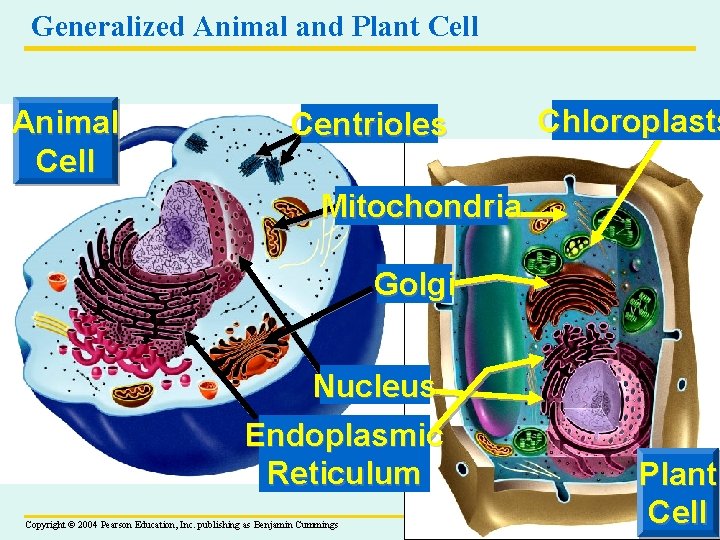 Generalized Animal and Plant Cell

Animal Cell

Centrioles

Chloroplasts

Mitochondria

Golgi

Nucleus

Endoplasmic Reticulum

Plant Cell

Copyright © 2004 Pearson Education, Inc. publishing as Benjamin Cummings